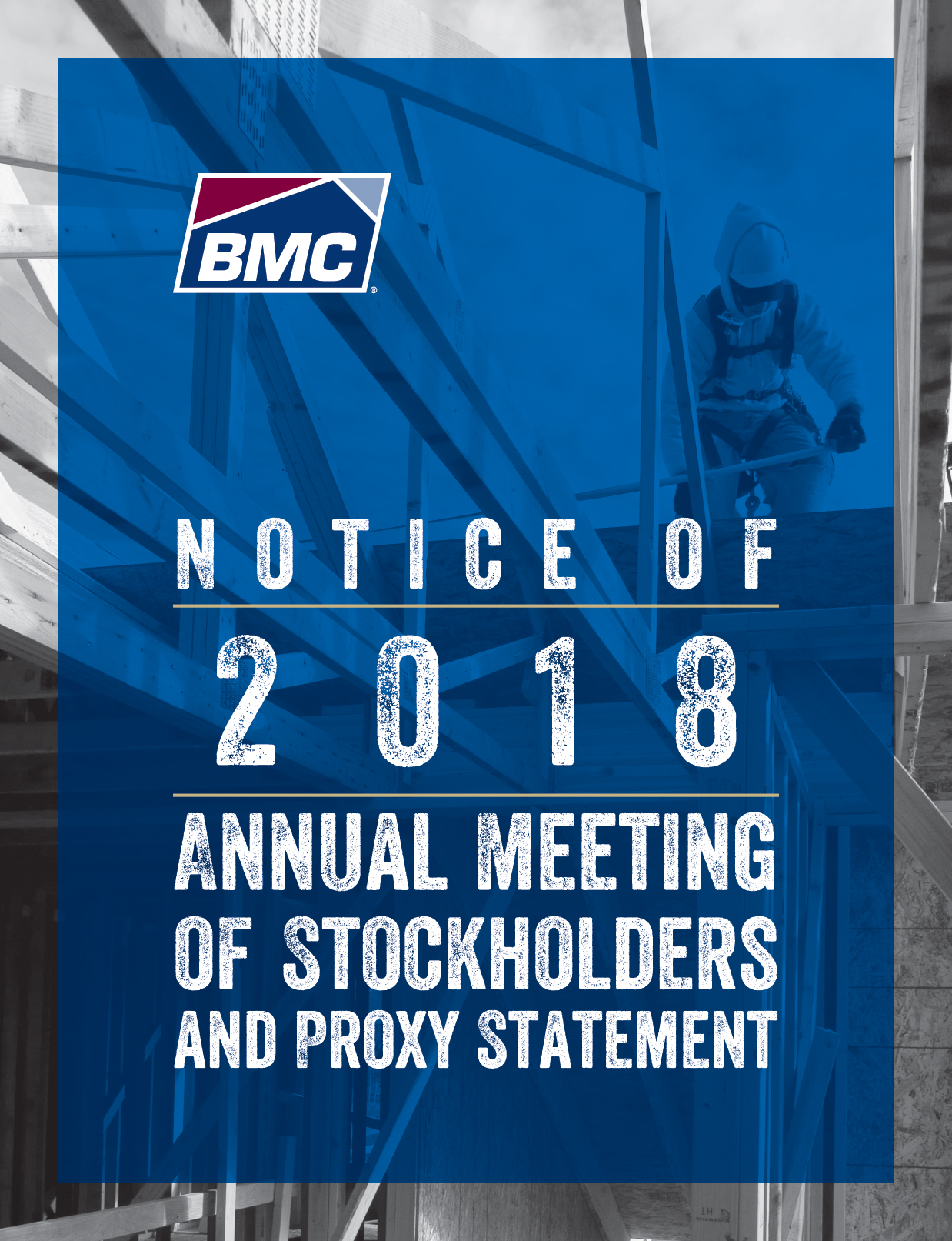 BMC®

NOTICE OF

2018

ANNUAL MEETING
OF STOCKHOLDERS
AND PROXY STATEMENT